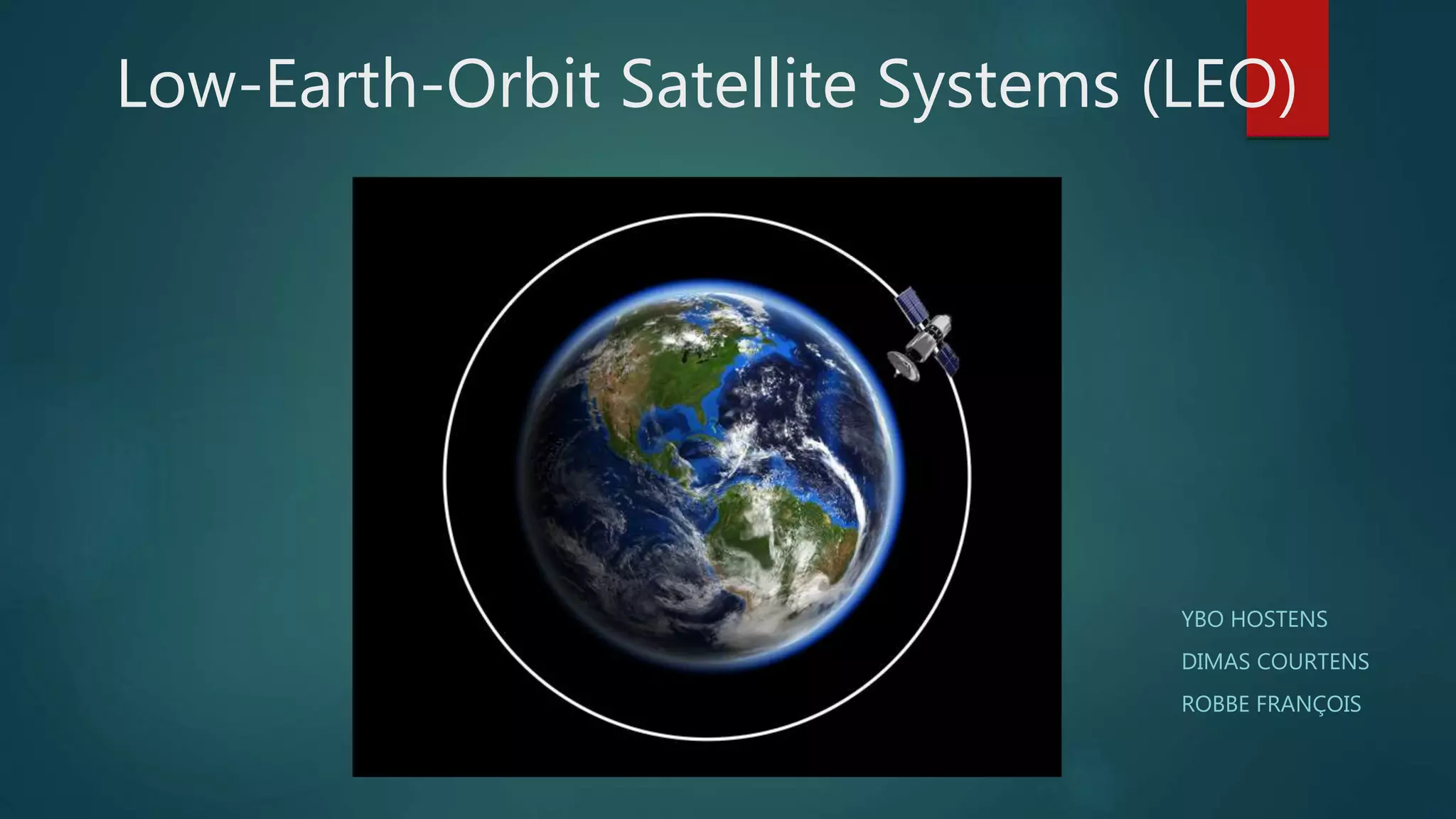 Low-Earth-Orbit Satellite Systems (LEO)

YBO HOSTENS

DIMAS COURTENS

ROBBE FRANÇOIS